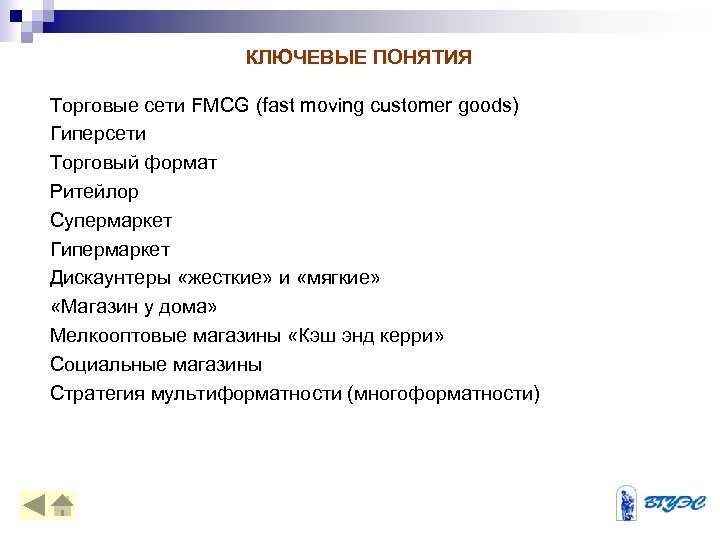 КЛЮЧЕВЫЕ ПОНЯТИЯ

Торговые сети FMCG (fast moving customer goods)
Гиперсети
Торговый формат
Ритейлор
Супермаркет
Гипермаркет
Дискаунтеры «жесткие» и «мягкие»
«Магазин у дома»
Мелкооптовые магазины «Кэш энд керри»
Социальные магазины
Стратегия мультиформатности (многоформатности)

ВГУЭС